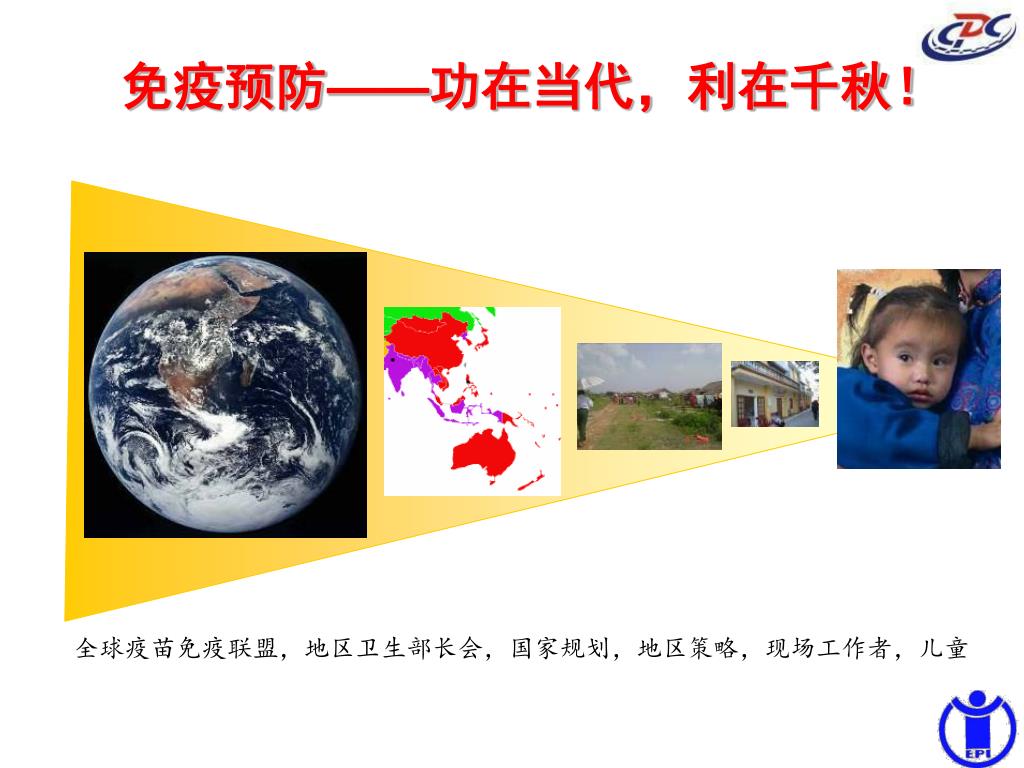 CDC

免疫预防——功在当代，利在千秋！

全球疫苗免疫联盟，地区卫生部长会，国家规划，地区策略，现场工作者，儿童

EPI